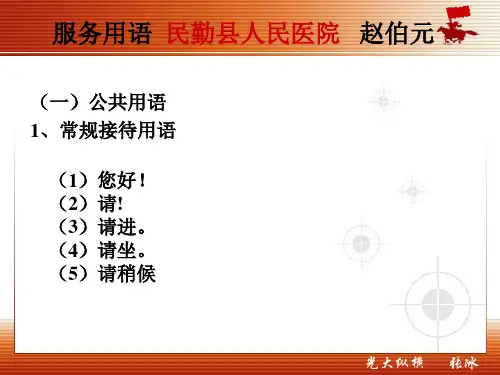 服务用语 民勤县人民医院 赵伯元

（一）公共用语
1、常规接待用语

（1）您好！
（2）请!
（3）请进。
（4）请坐。
（5）请稍候

光大纵横 张冰